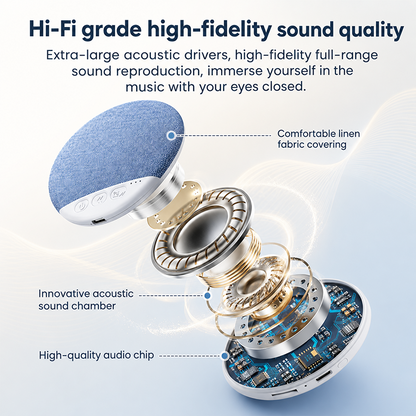 Hi-Fi grade high-fidelity sound quality

Extra-large acoustic drivers, high-fidelity full-range sound reproduction, immerse yourself in the music with your eyes closed.

Comfortable linen fabric covering

Innovative acoustic sound chamber

High-quality audio chip